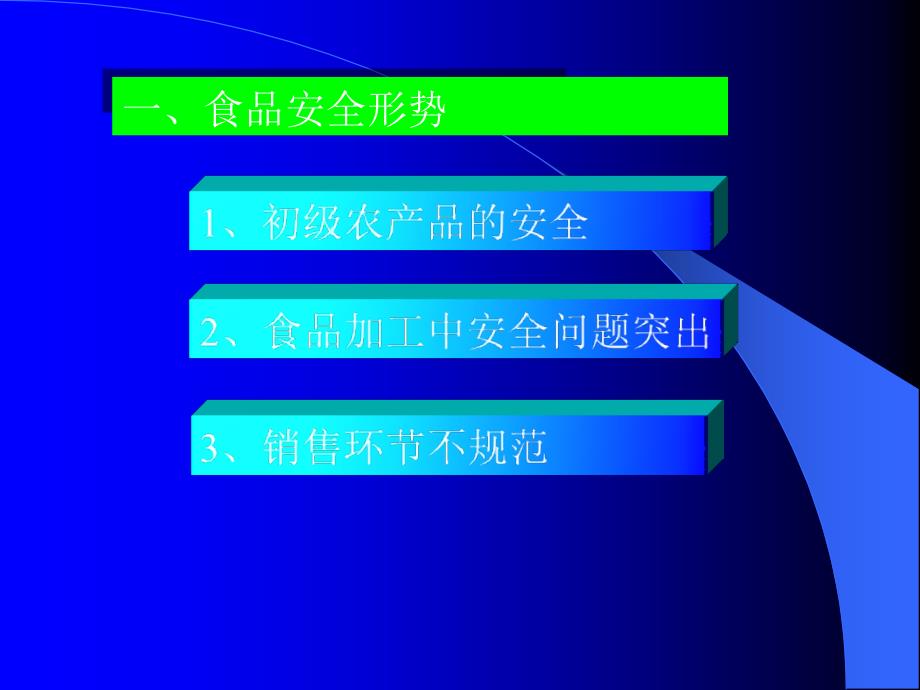 一、食品安全形势

1、初级农产品的安全

2、食品加工中安全问题突出

3、销售环节不规范